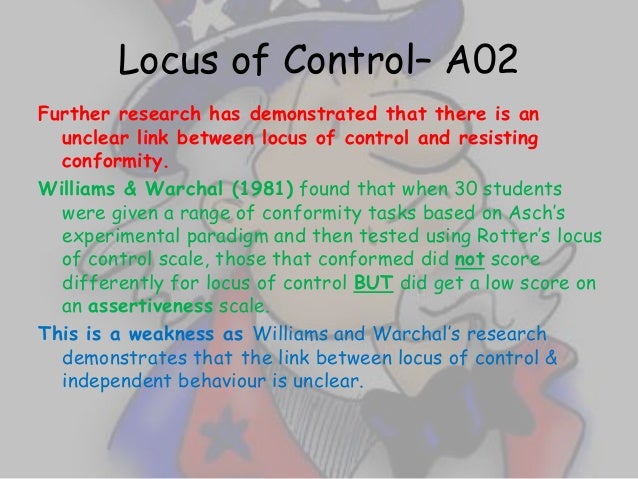 Locus of Control– A02

Further research has demonstrated that there is an unclear link between locus of control and resisting conformity.

Williams & Warchal (1981) found that when 30 students were given a range of conformity tasks based on Asch's experimental paradigm and then tested using Rotter's locus of control scale, those that conformed did not score differently for locus of control BUT did get a low score on an assertiveness scale.

This is a weakness as Williams and Warchal's research demonstrates that the link between locus of control & independent behaviour is unclear.